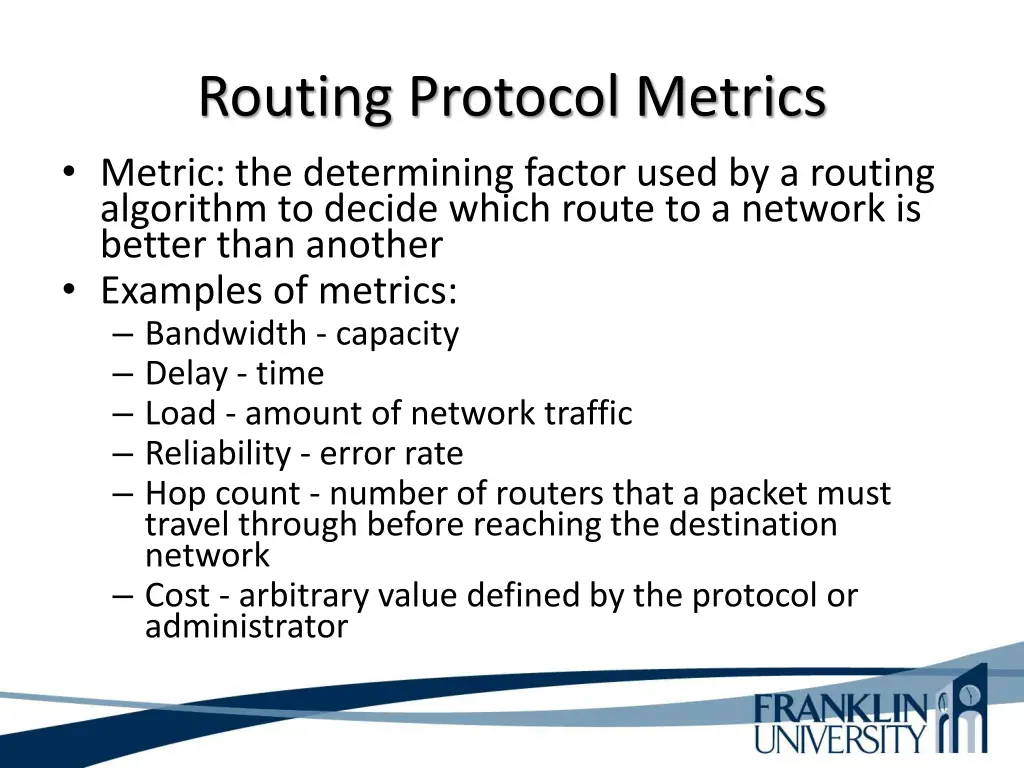 Routing Protocol Metrics

• Metric: the determining factor used by a routing algorithm to decide which route to a network is better than another
• Examples of metrics:
– Bandwidth - capacity
– Delay - time
– Load - amount of network traffic
– Reliability - error rate
– Hop count - number of routers that a packet must travel through before reaching the destination network
– Cost - arbitrary value defined by the protocol or administrator

FRANKLIN UNIVERSITY